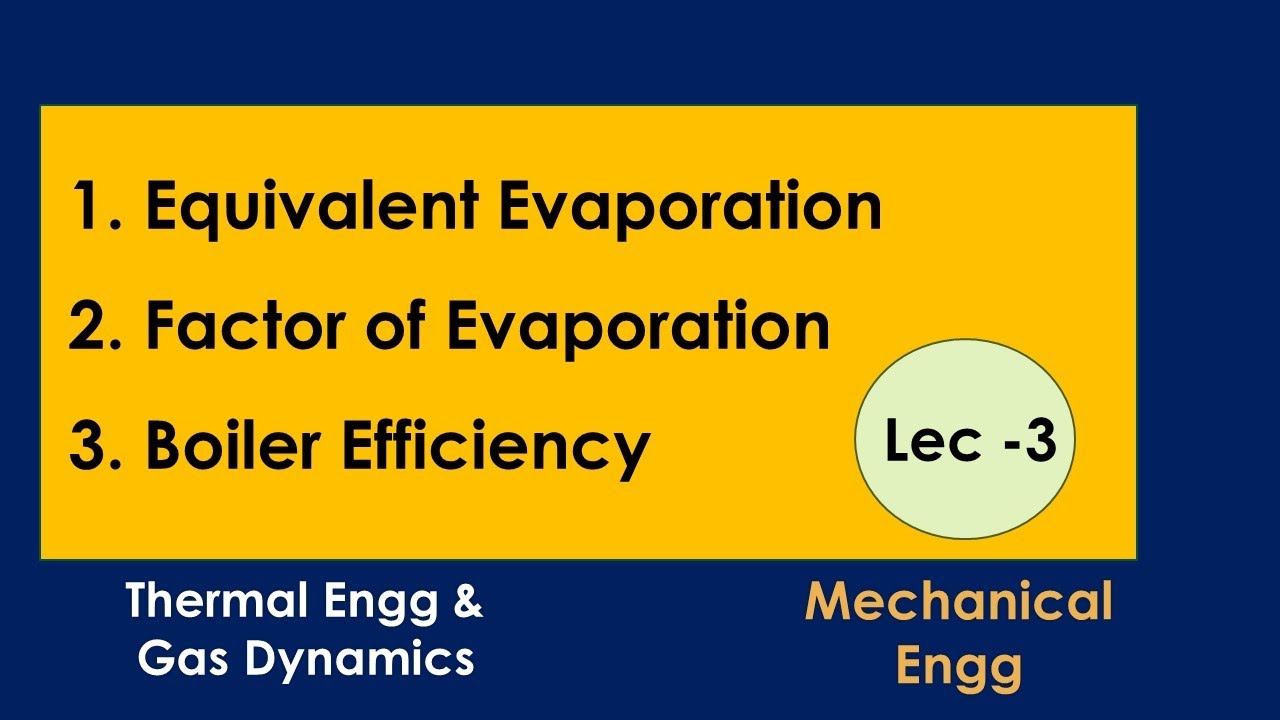 1. Equivalent Evaporation

2. Factor of Evaporation

3. Boiler Efficiency

Lec -3

Thermal Engg & Gas Dynamics

Mechanical Engg